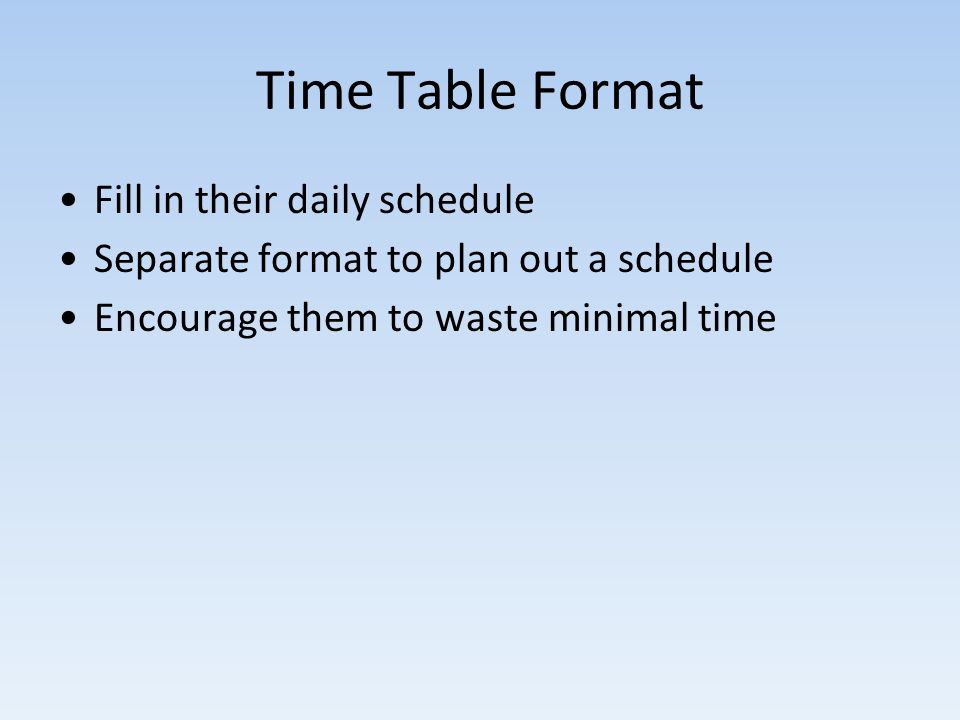 Time Table Format

• Fill in their daily schedule
• Separate format to plan out a schedule
• Encourage them to waste minimal time